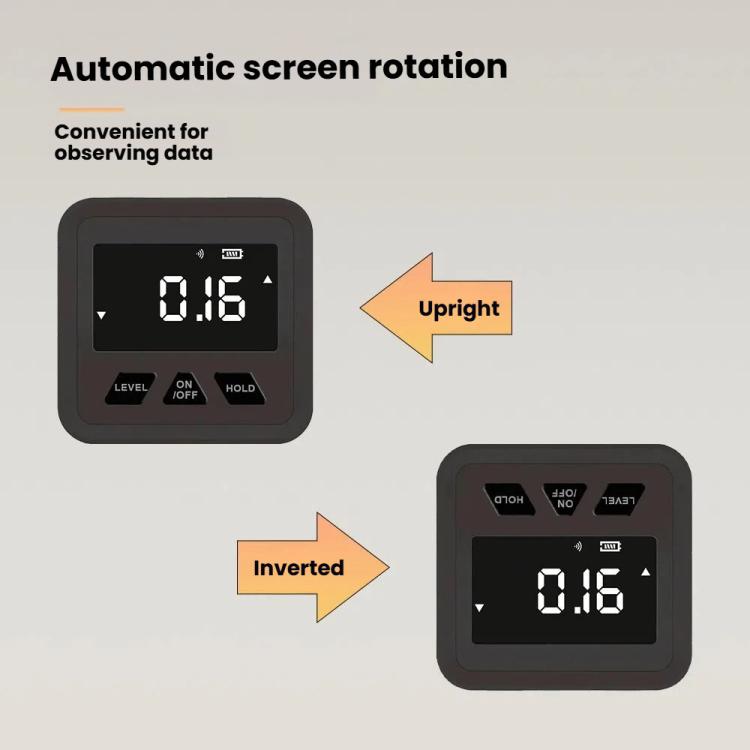 Automatic screen rotation

Convenient for observing data

0.16

LEVEL ON /OFF HOLD

Upright

HOLD ON /OFF LEVEL

Inverted

0.16